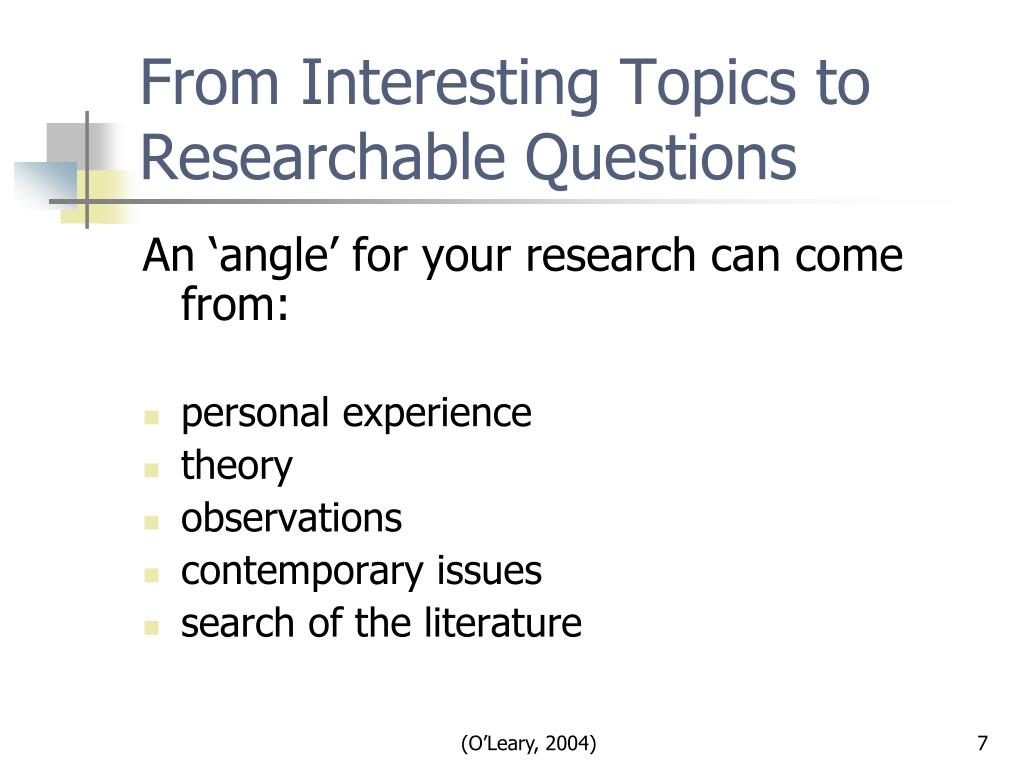 From Interesting Topics to Researchable Questions

An ‘angle’ for your research can come from:

- personal experience
- theory
- observations
- contemporary issues
- search of the literature

(O’Leary, 2004)

7